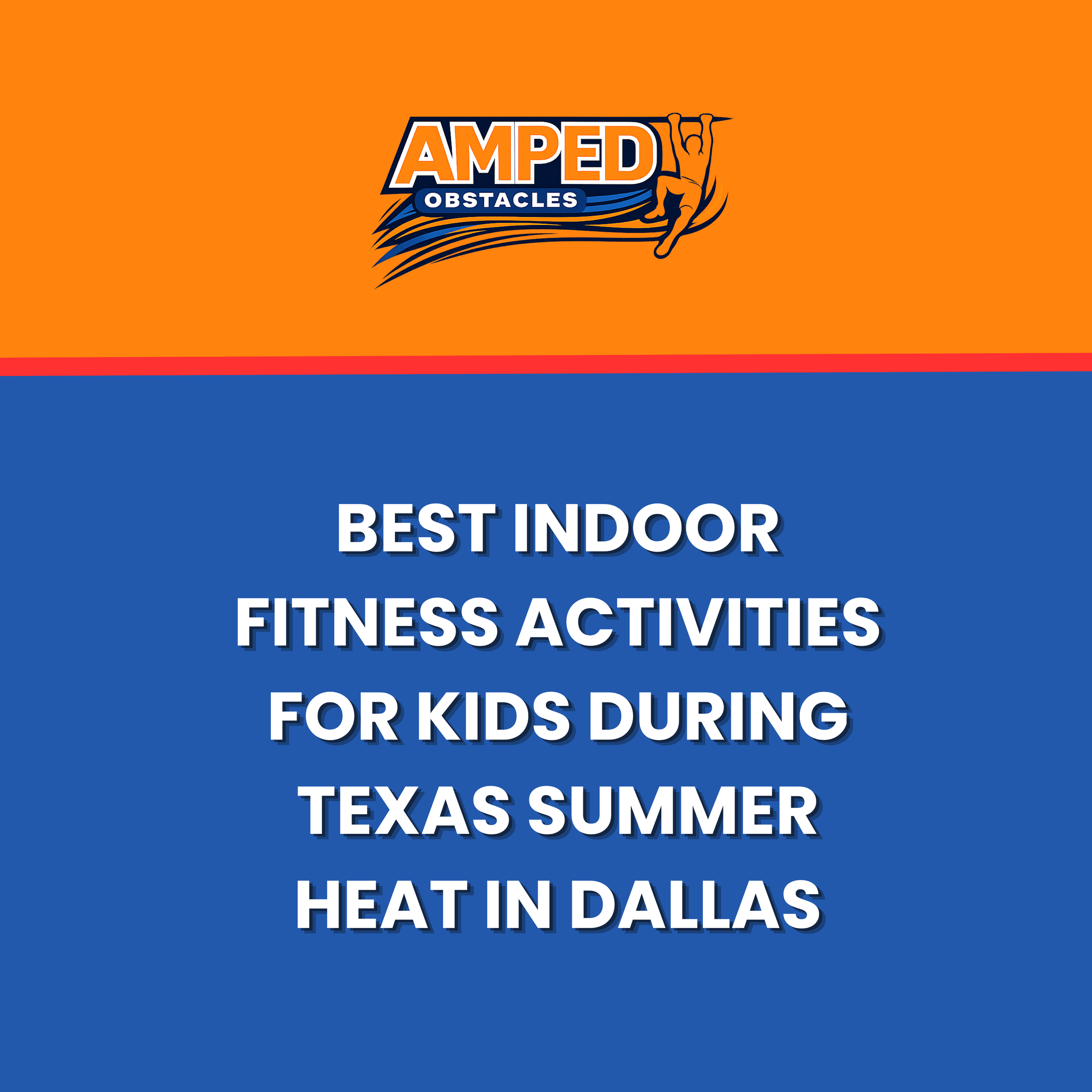 AMPED
OBSTACLES

BEST INDOOR FITNESS ACTIVITIES FOR KIDS DURING TEXAS SUMMER HEAT IN DALLAS